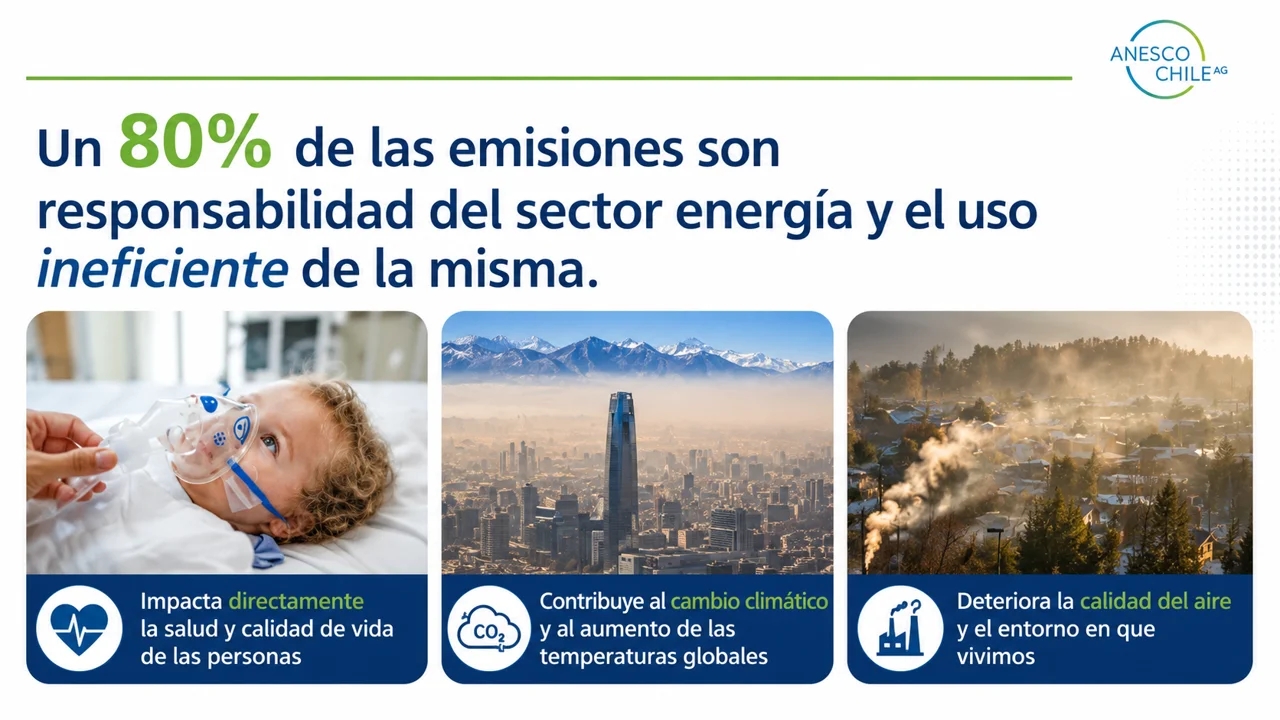 ANESCO CHILE AG

Un 80% de las emisiones son responsabilidad del sector energía y el uso ineficiente de la misma.

Impacta directamente la salud y calidad de vida de las personas

$CO_2$

Contribuye al cambio climático y al aumento de las temperaturas globales

Deteriora la calidad del aire y el entorno en que vivimos